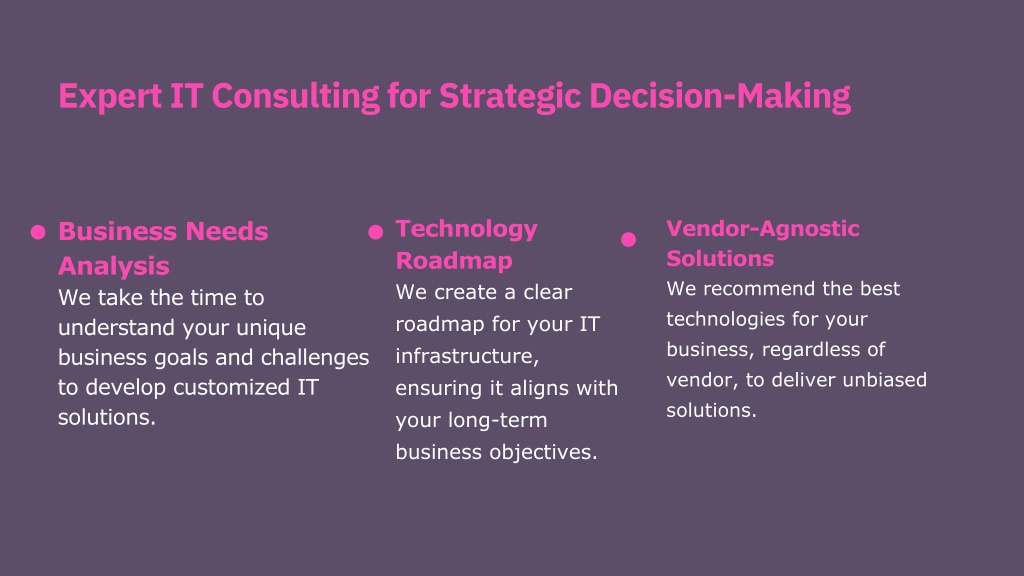 Expert IT Consulting for Strategic Decision-Making

Business Needs Analysis
We take the time to understand your unique business goals and challenges to develop customized IT solutions.

Technology Roadmap
We create a clear roadmap for your IT infrastructure, ensuring it aligns with your long-term business objectives.

Vendor-Agnostic Solutions
We recommend the best technologies for your business, regardless of vendor, to deliver unbiased solutions.